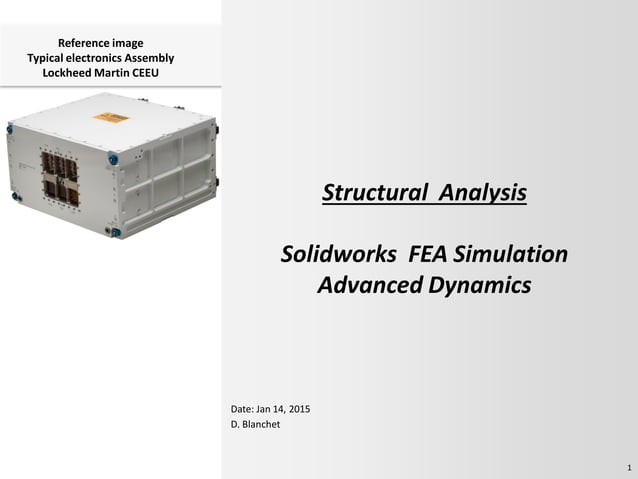 Reference image
Typical electronics Assembly
Lockheed Martin CEEU

Structural Analysis

Solidworks FEA Simulation
Advanced Dynamics

Date: Jan 14, 2015
D. Blanchet

1